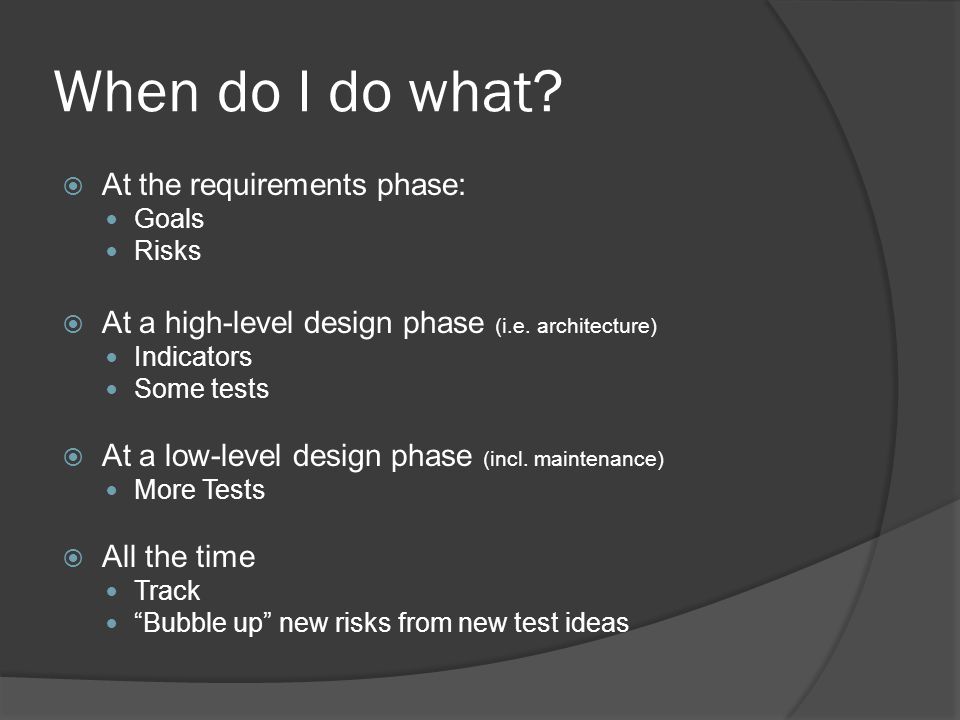 When do I do what?

At the requirements phase:
- Goals
- Risks

At a high-level design phase (i.e. architecture)
- Indicators
- Some tests

At a low-level design phase (incl. maintenance)
- More Tests

All the time
- Track
- “Bubble up” new risks from new test ideas